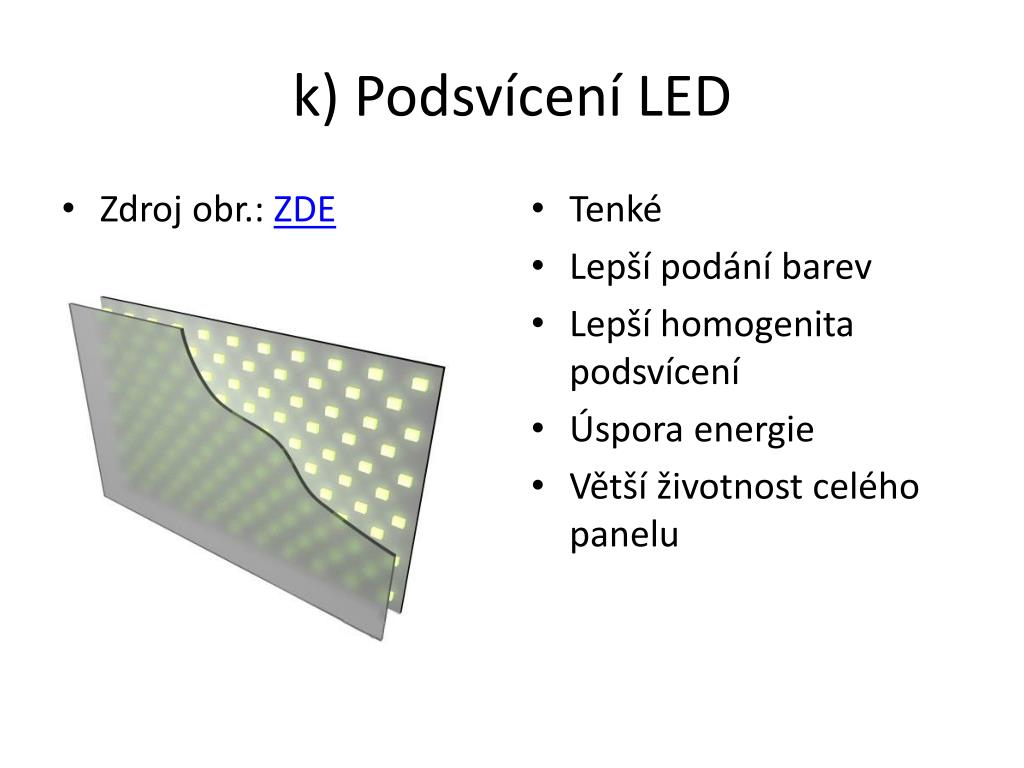 k) Podsvícení LED

• Zdroj obr.: ZDE

• Tenké
• Lepší podání barev
• Lepší homogenita podsvícení
• Úspora energie
• Větší životnost celého panelu